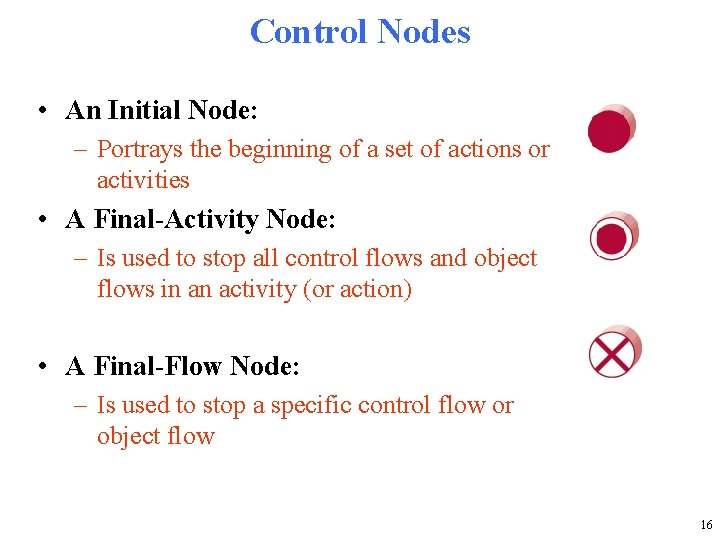 Control Nodes

• An Initial Node:
– Portrays the beginning of a set of actions or activities

• A Final-Activity Node:
– Is used to stop all control flows and object flows in an activity (or action)

• A Final-Flow Node:
– Is used to stop a specific control flow or object flow

16